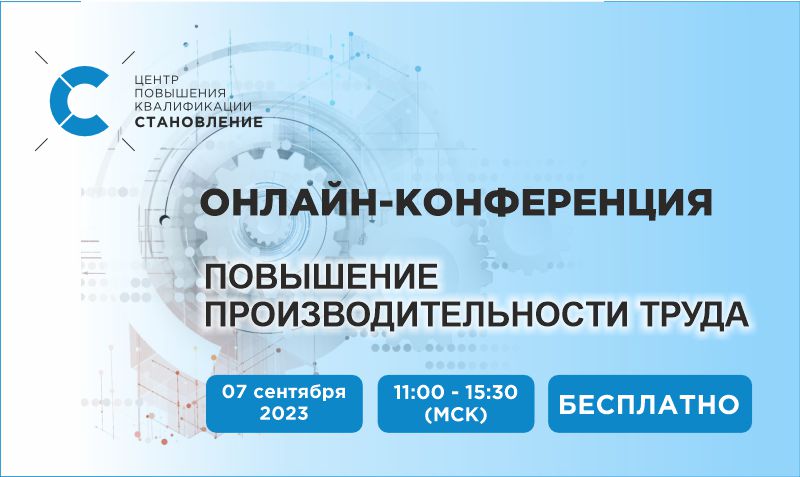 ЦЕНТР
ПОВЫШЕНИЯ
КВАЛИФИКАЦИИ
СТАНОВЛЕНИЕ

ОНЛАЙН-КОНФЕРЕНЦИЯ

ПОВЫШЕНИЕ
ПРОИЗВОДИТЕЛЬНОСТИ ТРУДА

07 сентября
2023

11:00 - 15:30
(МСК)

БЕСПЛАТНО